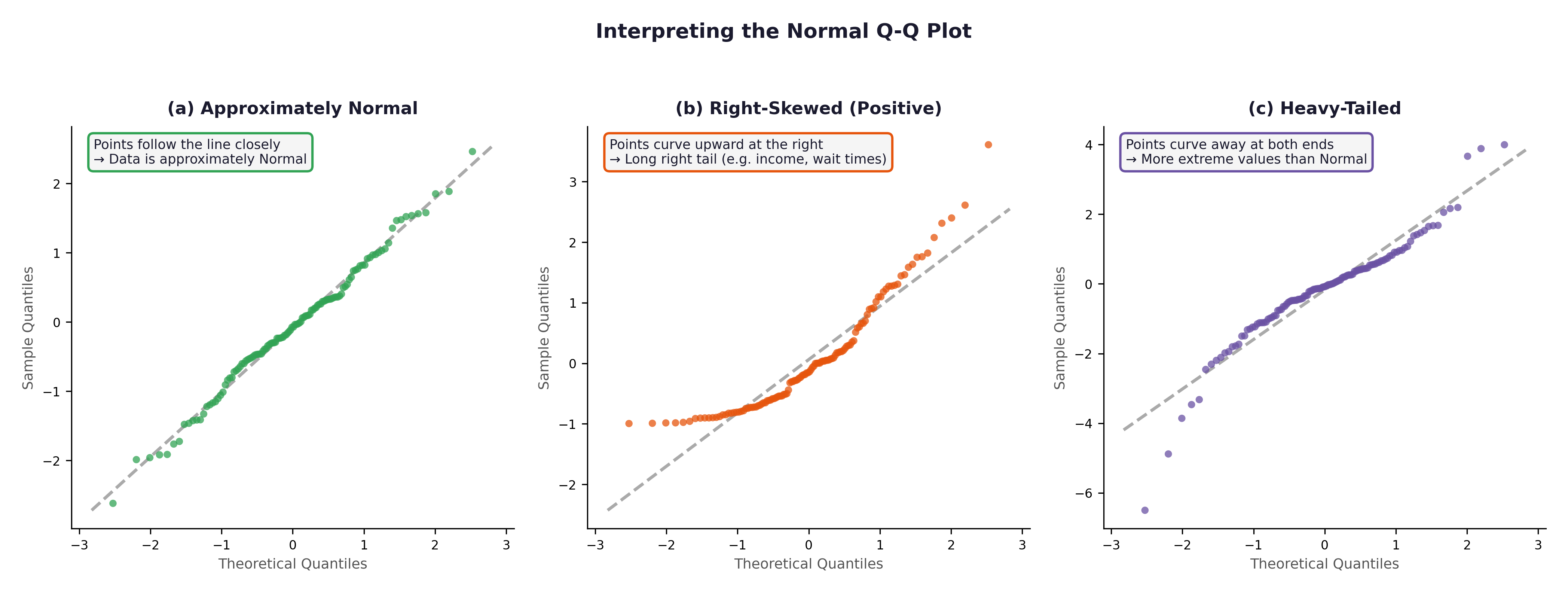 Interpreting the Normal Q-Q Plot

(a) Approximately Normal

Points follow the line closely
→ Data is approximately Normal

Sample Quantiles

2
1
0
−1
−2

−3 −2 −1 0 1 2 3

Theoretical Quantiles

(b) Right-Skewed (Positive)

Points curve upward at the right
→ Long right tail (e.g. income, wait times)

Sample Quantiles

3
2
1
0
−1
−2

−3 −2 −1 0 1 2 3

Theoretical Quantiles

(c) Heavy-Tailed

Points curve away at both ends
→ More extreme values than Normal

Sample Quantiles

4
2
0
−2
−4
−6

−3 −2 −1 0 1 2 3

Theoretical Quantiles